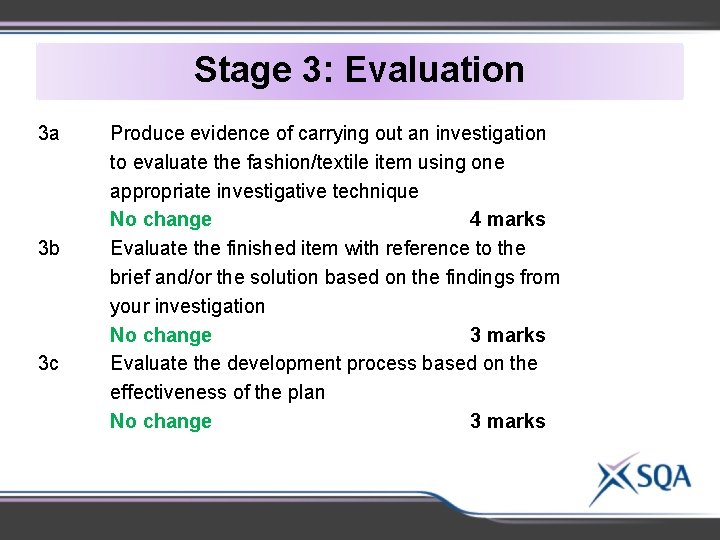 Stage 3: Evaluation

3a Produce evidence of carrying out an investigation to evaluate the fashion/textile item using one appropriate investigative technique
No change 4 marks

3b Evaluate the finished item with reference to the brief and/or the solution based on the findings from your investigation
No change 3 marks

3c Evaluate the development process based on the effectiveness of the plan
No change 3 marks

SQA